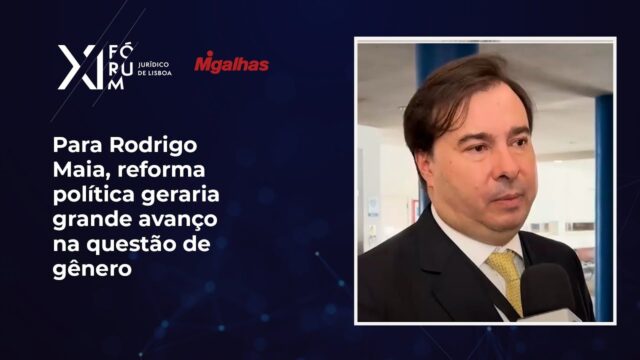 XI FÓRUM JURÍDICO DE LISBOA

Migalhas

Para Rodrigo Maia, reforma política geraria grande avanço na questão de gênero